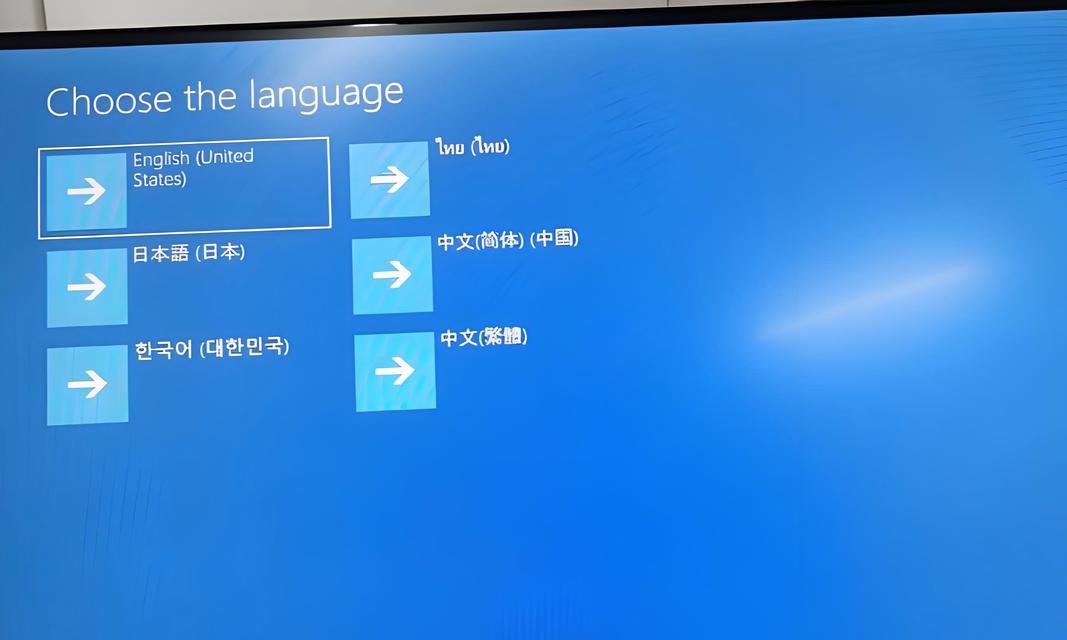 Choose the language

English (United States)

日本語 (日本)

한국어 (대한민국)

ไทย (ไทย)

中文(简体) (中国)

中文(繁體)